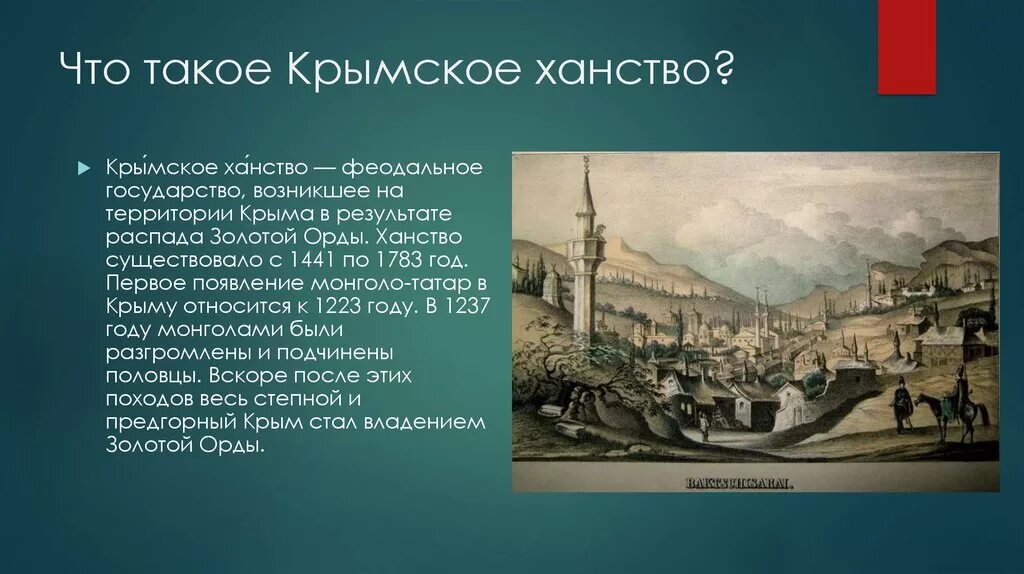 Что такое Крымское ханство?

Кры́мское ха́нство — феодальное государство, возникшее на территории Крыма в результате распада Золотой Орды. Ханство существовало с 1441 по 1783 год. Первое появление монголо-татар в Крыму относится к 1223 году. В 1237 году монголами были разгромлены и подчинены половцы. Вскоре после этих походов весь степной и предгорный Крым стал владением Золотой Орды.

BAKTSCHISARAI.